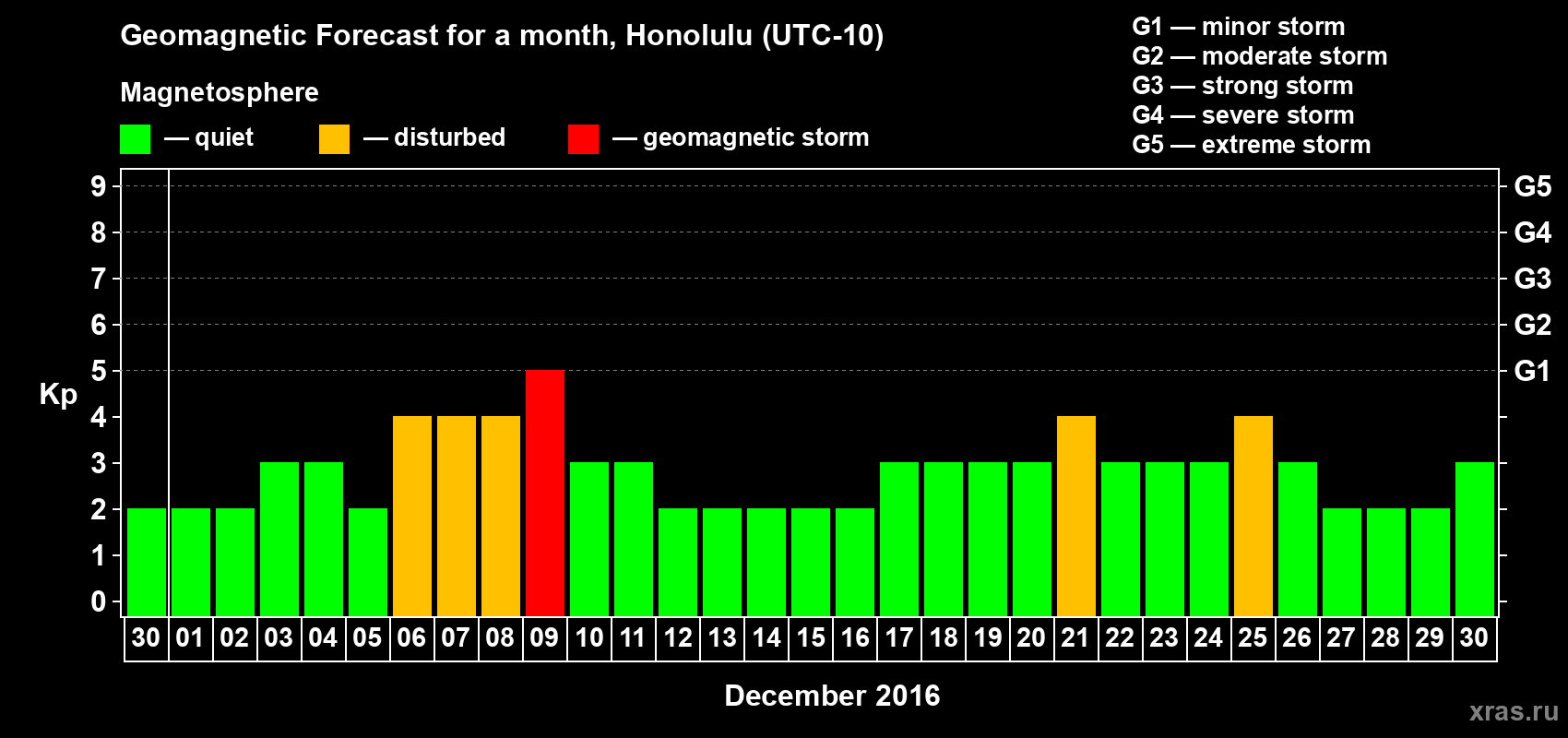 Geomagnetic Forecast for a month, Honolulu (UTC-10)

Magnetosphere

— quiet — disturbed — geomagnetic storm

G1 — minor storm
G2 — moderate storm
G3 — strong storm
G4 — severe storm
G5 — extreme storm

Kp

9
8
7
6
5
4
3
2
1
0

G5
G4
G3
G2
G1

30 01 02 03 04 05 06 07 08 09 10 11 12 13 14 15 16 17 18 19 20 21 22 23 24 25 26 27 28 29 30

December 2016

xras.ru